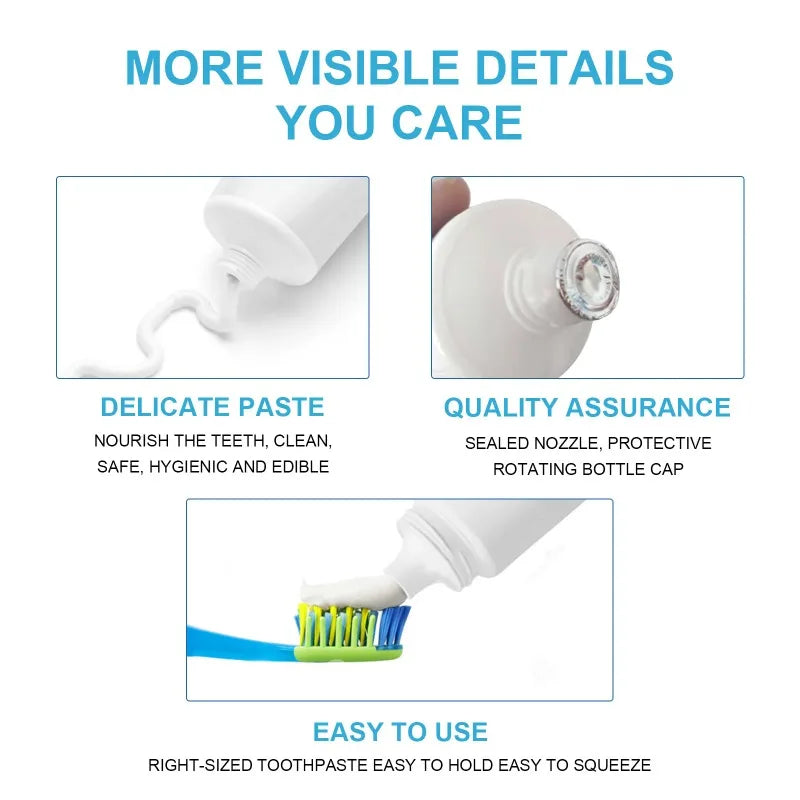 MORE VISIBLE DETAILS YOU CARE

DELICATE PASTE

NOURISH THE TEETH, CLEAN, SAFE, HYGIENIC AND EDIBLE

QUALITY ASSURANCE

SEALED NOZZLE, PROTECTIVE ROTATING BOTTLE CAP

EASY TO USE

RIGHT-SIZED TOOTHPASTE EASY TO HOLD EASY TO SQUEEZE